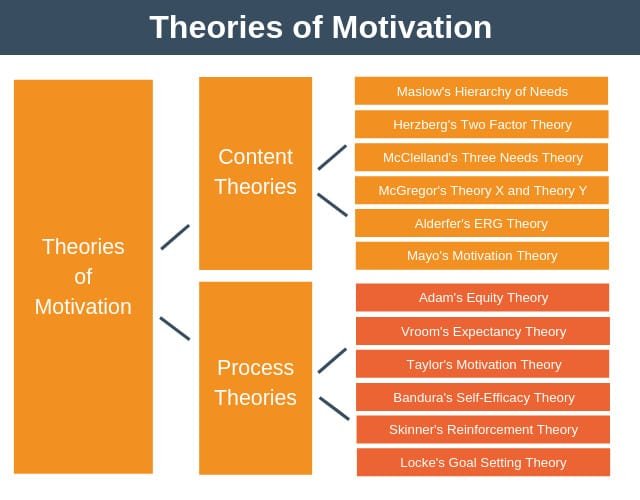 Theories of Motivation

Theories of Motivation

Content Theories

Maslow's Hierarchy of Needs
Herzberg's Two Factor Theory
McClelland's Three Needs Theory
McGregor's Theory X and Theory Y
Alderfer's ERG Theory
Mayo's Motivation Theory

Process Theories

Adam's Equity Theory
Vroom's Expectancy Theory
Taylor's Motivation Theory
Bandura's Self-Efficacy Theory
Skinner's Reinforcement Theory
Locke's Goal Setting Theory